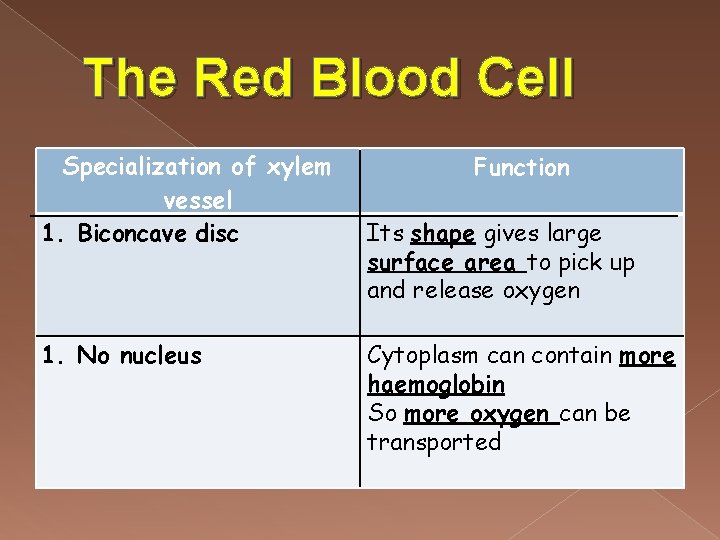 The Red Blood Cell

| Specialization of xylem vessel | Function |
|---|---|
| 1. Biconcave disc | Its shape gives large surface area to pick up and release oxygen |
| 1. No nucleus | Cytoplasm can contain more haemoglobin So more oxygen can be transported |